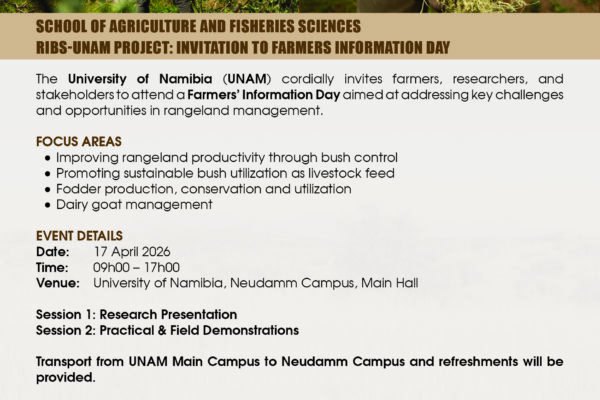 SCHOOL OF AGRICULTURE AND FISHERIES SCIENCES
RIBS-UNAM PROJECT: INVITATION TO FARMERS INFORMATION DAY

The University of Namibia (UNAM) cordially invites farmers, researchers, and stakeholders to attend a Farmers' Information Day aimed at addressing key challenges and opportunities in rangeland management.

FOCUS AREAS
• Improving rangeland productivity through bush control
• Promoting sustainable bush utilization as livestock feed
• Fodder production, conservation and utilization
• Dairy goat management

EVENT DETAILS
Date: 17 April 2026
Time: 09h00 – 17h00
Venue: University of Namibia, Neudamm Campus, Main Hall

Session 1: Research Presentation
Session 2: Practical & Field Demonstrations

Transport from UNAM Main Campus to Neudamm Campus and refreshments will be provided.